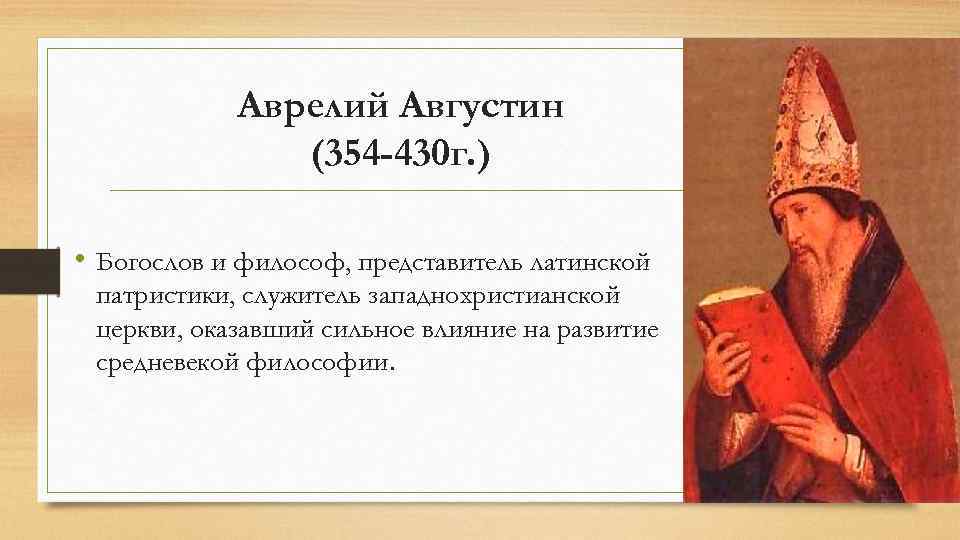 Аврелий Августин
(354-430г.)

• Богослов и философ, представитель латинской патристики, служитель западнохристианской церкви, оказавший сильное влияние на развитие средневекой философии.